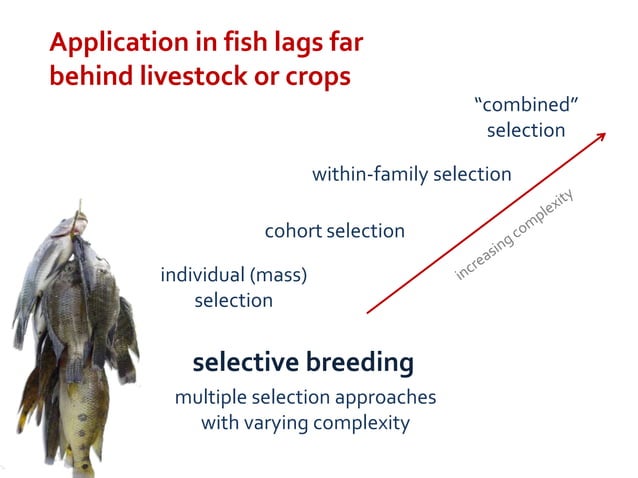 Application in fish lags far behind livestock or crops

"combined" selection

within-family selection

cohort selection

individual (mass) selection

increasing complexity

selective breeding

multiple selection approaches with varying complexity